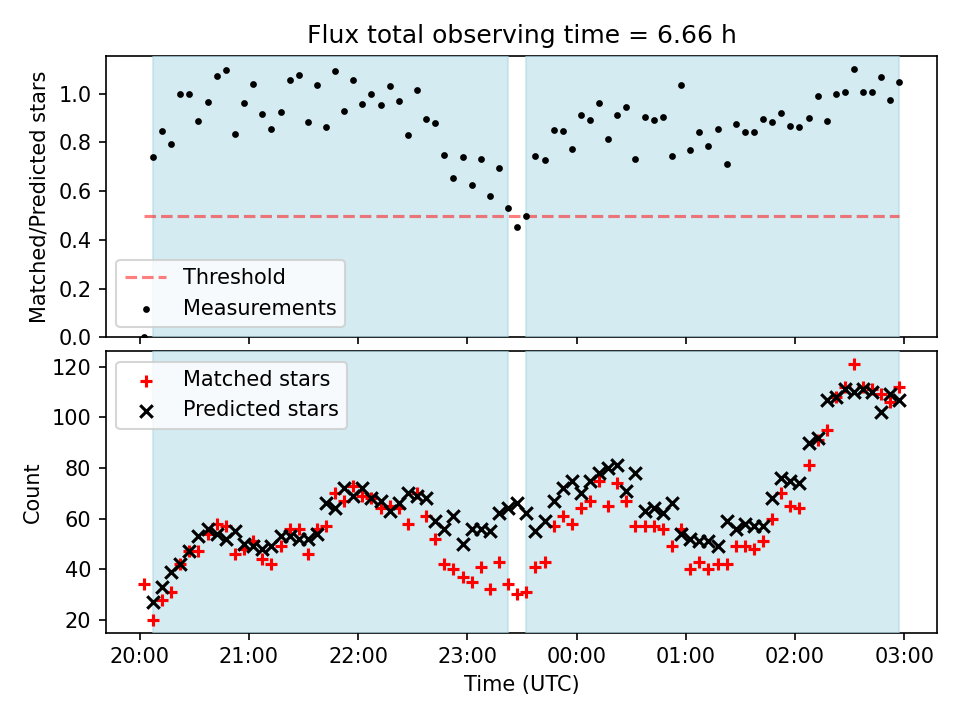 Flux total observing time = 6.66 h

Matched/Predicted stars

1.0
0.8
0.6
0.4
0.2
0.0

Threshold
Measurements

Count

120
100
80
60
40
20

Matched stars
Predicted stars

20:00
21:00
22:00
23:00
00:00
01:00
02:00
03:00

Time (UTC)